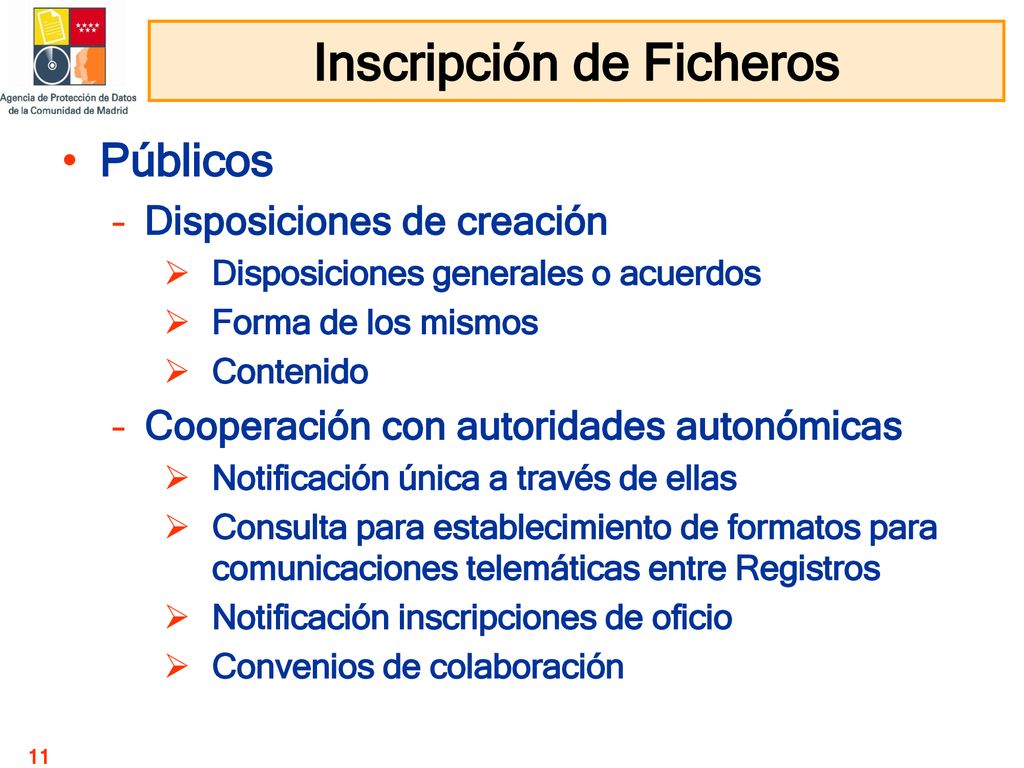 Agencia de Protección de Datos de la Comunidad de Madrid

Inscripción de Ficheros

• Públicos
- Disposiciones de creación
➢ Disposiciones generales o acuerdos
➢ Forma de los mismos
➢ Contenido
- Cooperación con autoridades autonómicas
➢ Notificación única a través de ellas
➢ Consulta para establecimiento de formatos para comunicaciones telemáticas entre Registros
➢ Notificación inscripciones de oficio
➢ Convenios de colaboración

11